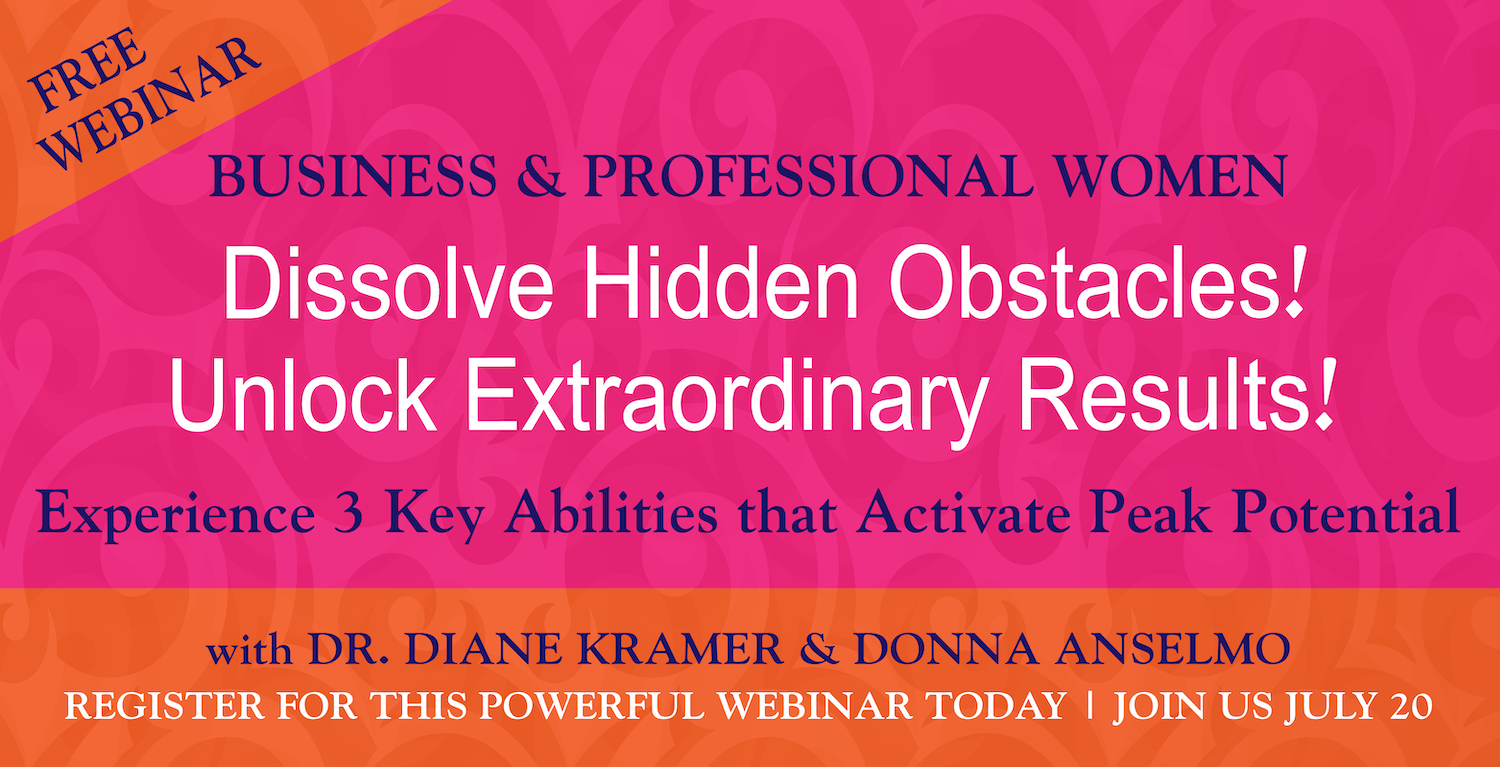 FREE WEBINAR

BUSINESS & PROFESSIONAL WOMEN

Dissolve Hidden Obstacles!
Unlock Extraordinary Results!

Experience 3 Key Abilities that Activate Peak Potential

with DR. DIANE KRAMER & DONNA ANSELMO

REGISTER FOR THIS POWERFUL WEBINAR TODAY | JOIN US JULY 20